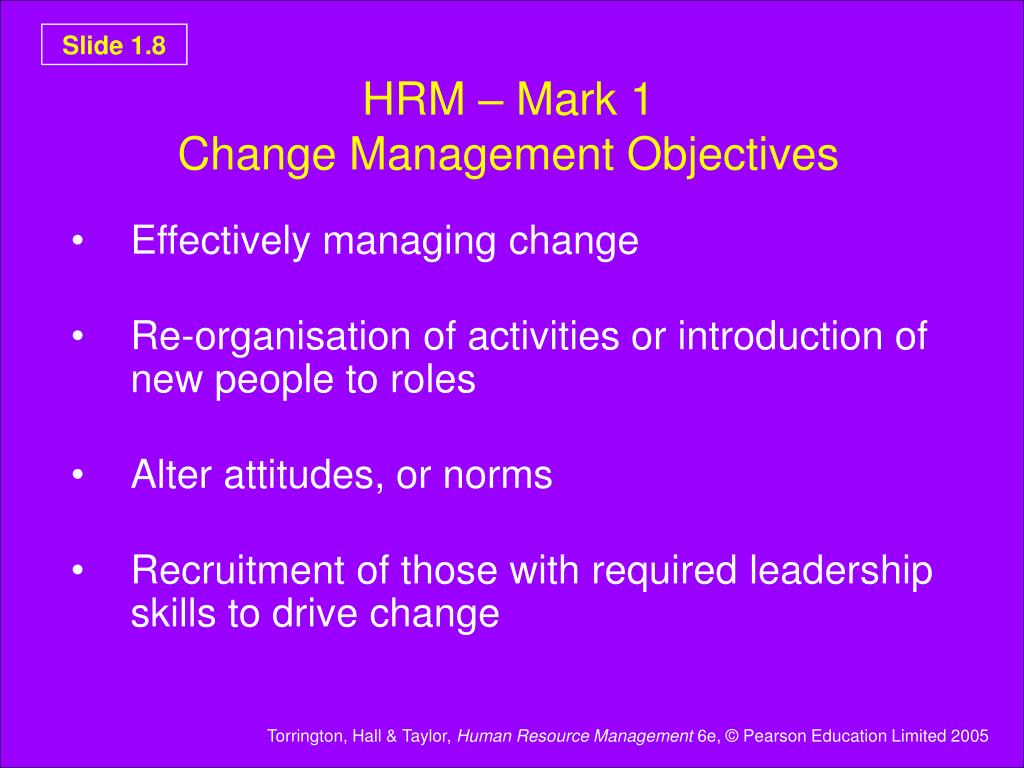 Slide 1.8

HRM – Mark 1
Change Management Objectives

• Effectively managing change

• Re-organisation of activities or introduction of new people to roles

• Alter attitudes, or norms

• Recruitment of those with required leadership skills to drive change

Torrington, Hall & Taylor, Human Resource Management 6e, © Pearson Education Limited 2005